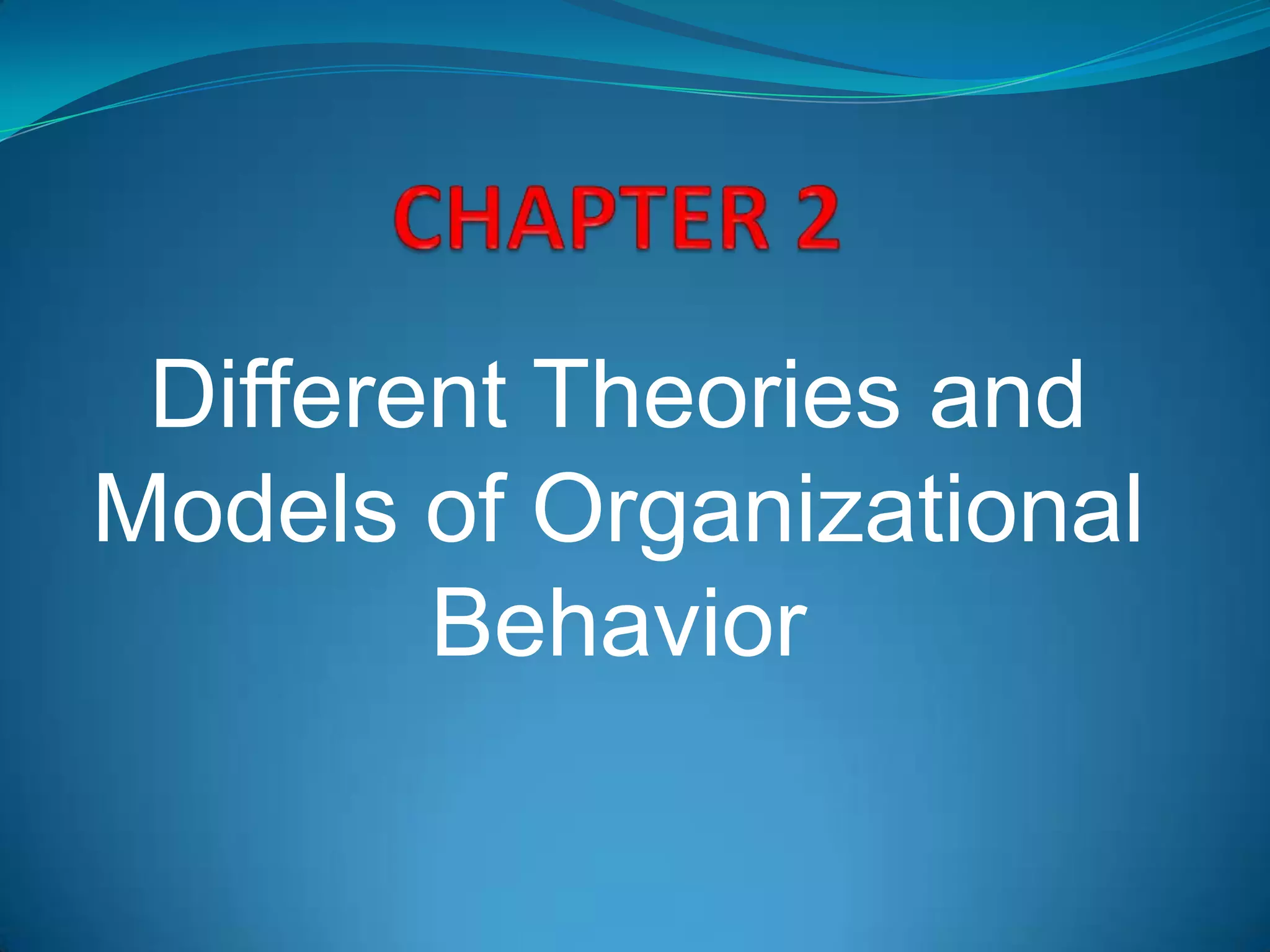 CHAPTER 2

Different Theories and Models of Organizational Behavior